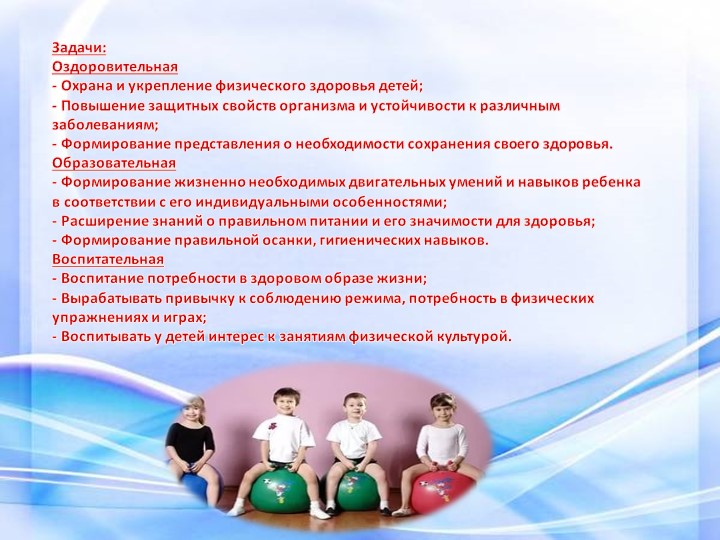 Задачи:
Оздоровительная
- Охрана и укрепление физического здоровья детей;
- Повышение защитных свойств организма и устойчивости к различным заболеваниям;
- Формирование представления о необходимости сохранения своего здоровья.
Образовательная
- Формирование жизненно необходимых двигательных умений и навыков ребенка в соответствии с его индивидуальными особенностями;
- Расширение знаний о правильном питании и его значимости для здоровья;
- Формирование правильной осанки, гигиенических навыков.
Воспитательная
- Воспитание потребности в здоровом образе жизни;
- Вырабатывать привычку к соблюдению режима, потребность в физических упражнениях и играх;
- Воспитывать у детей интерес к занятиям физической культурой.